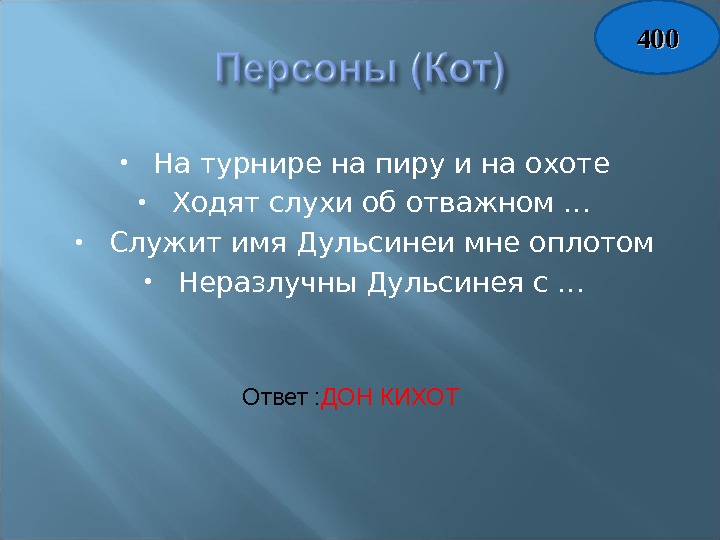 400

Персоны (Кот)

• На турнире на пиру и на охоте
• Ходят слухи об отважном …
• Служит имя Дульсинеи мне оплотом
• Неразлучны Дульсинея с …

Ответ :ДОН КИХОТ